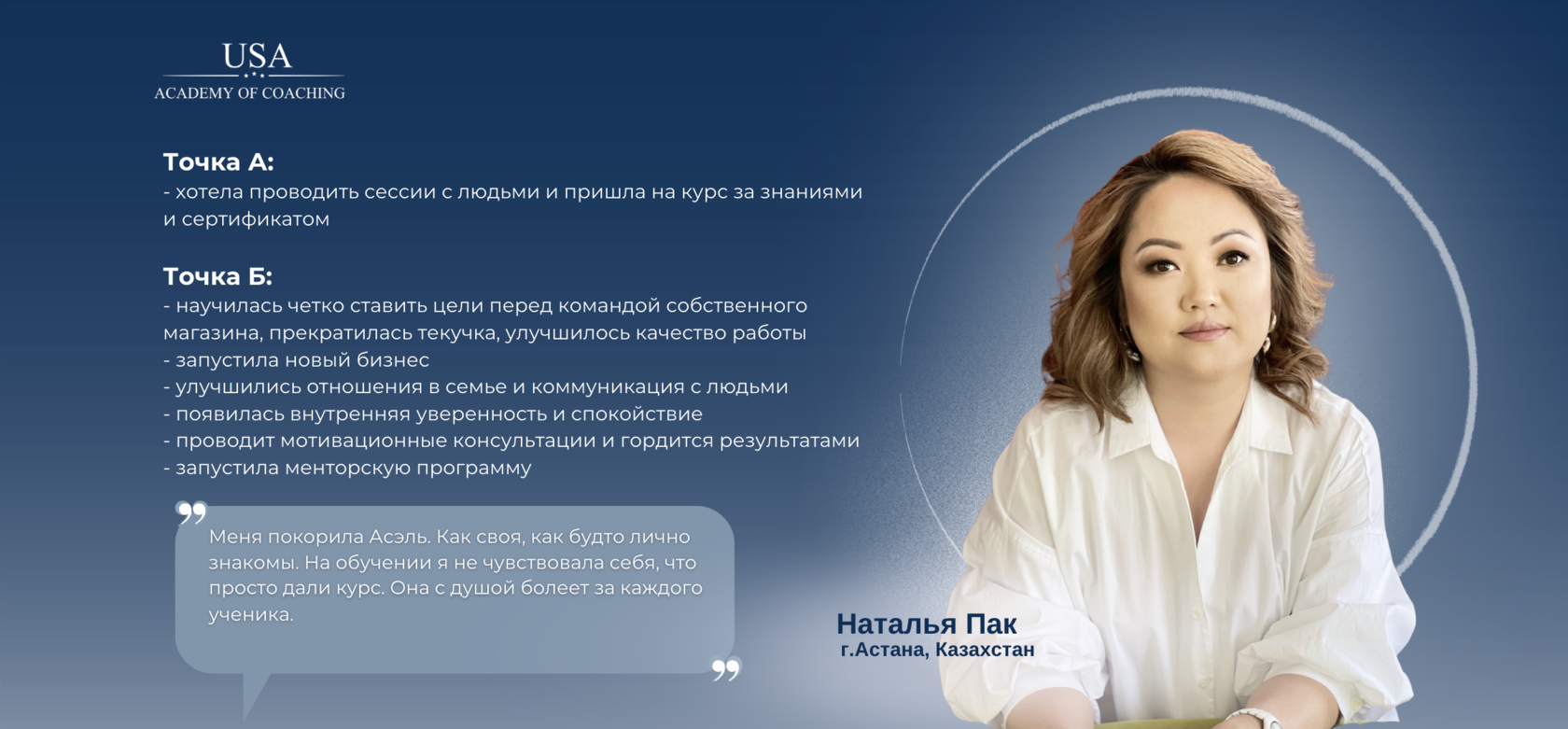 USA
ACADEMY OF COACHING

Точка А:
- хотела проводить сессии с людьми и пришла на курс за знаниями и сертификатом

Точка Б:
- научилась четко ставить цели перед командой собственного магазина, прекратилась текучка, улучшилось качество работы
- запустила новый бизнес
- улучшились отношения в семье и коммуникация с людьми
- появилась внутренняя уверенность и спокойствие
- проводит мотивационные консультации и гордится результатами
- запустила менторскую программу

Меня покорила Асэль. Как своя, как будто лично знакомы. На обучении я не чувствовала себя, что просто дали курс. Она с душой болеет за каждого ученика.

Наталья Пак
г.Астана, Казахстан